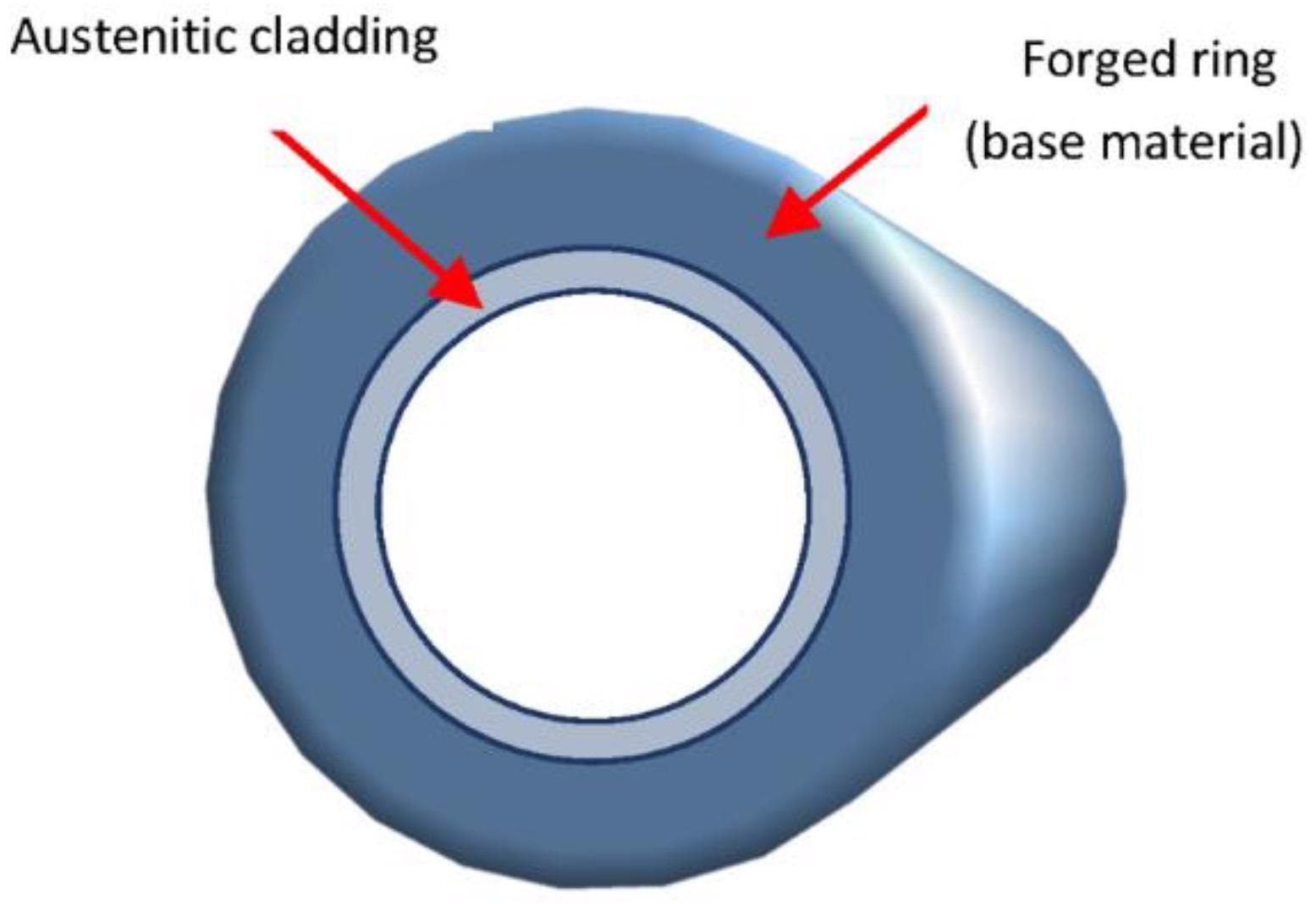 Austenitic cladding

Forged ring
(base material)